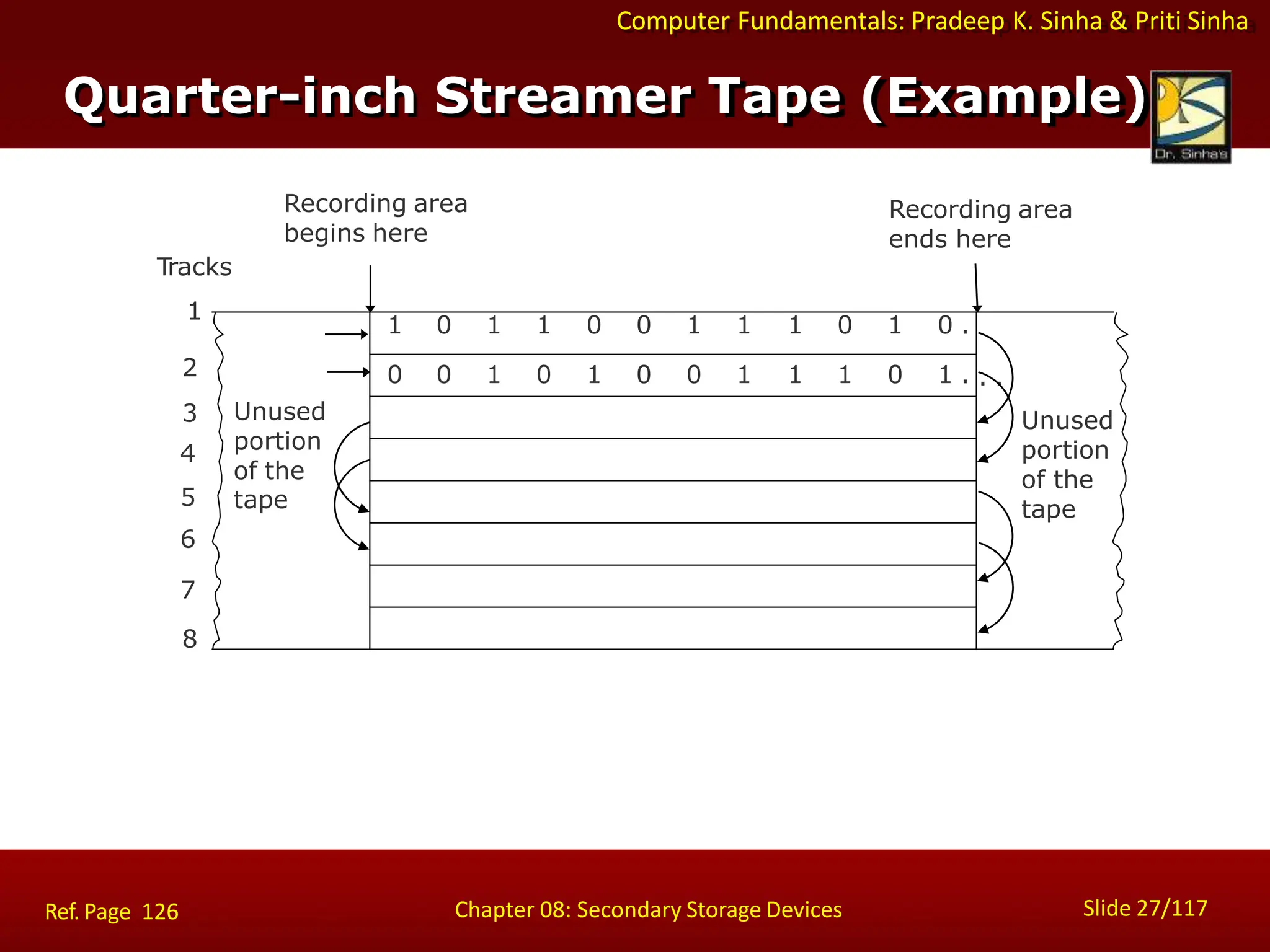 Computer Fundamentals: Pradeep K. Sinha & Priti Sinha

Quarter-inch Streamer Tape (Example)

Dr. Sinha's

Recording area begins here

Recording area ends here

Tracks

1

2

3

4

5

6

7

8

1 0 1 1 0 0 1 1 1 0 1 0 .

0 0 1 0 1 0 0 1 1 1 0 1 . . .

Unused portion of the tape

Unused portion of the tape

Ref. Page 126

Chapter 08: Secondary Storage Devices

Slide 27/117